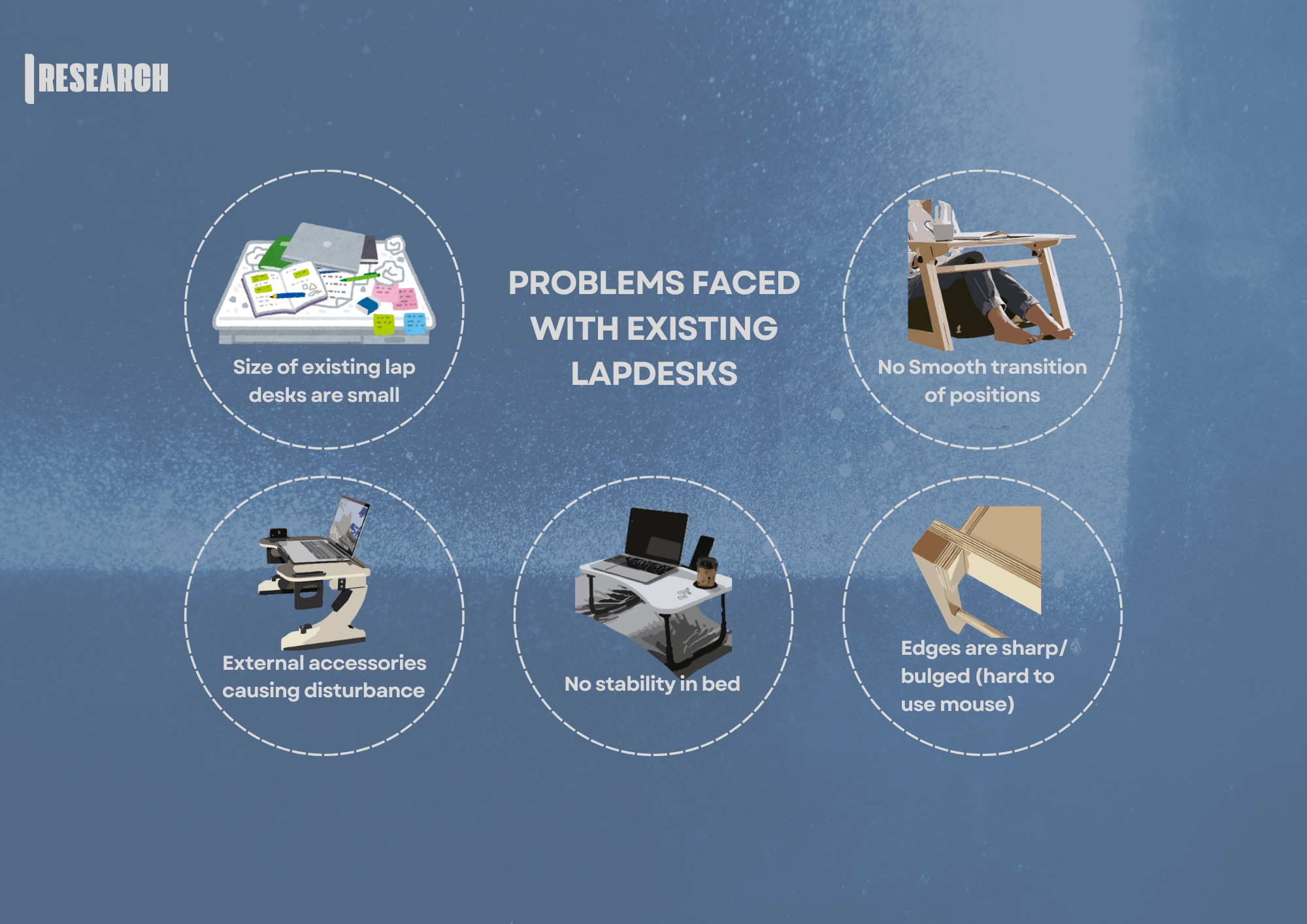 RESEARCH

Size of existing lap desks are small

PROBLEMS FACED WITH EXISTING LAPDESKS

No Smooth transition of positions

External accessories causing disturbance

No stability in bed

Edges are sharp/ bulged (hard to use mouse)